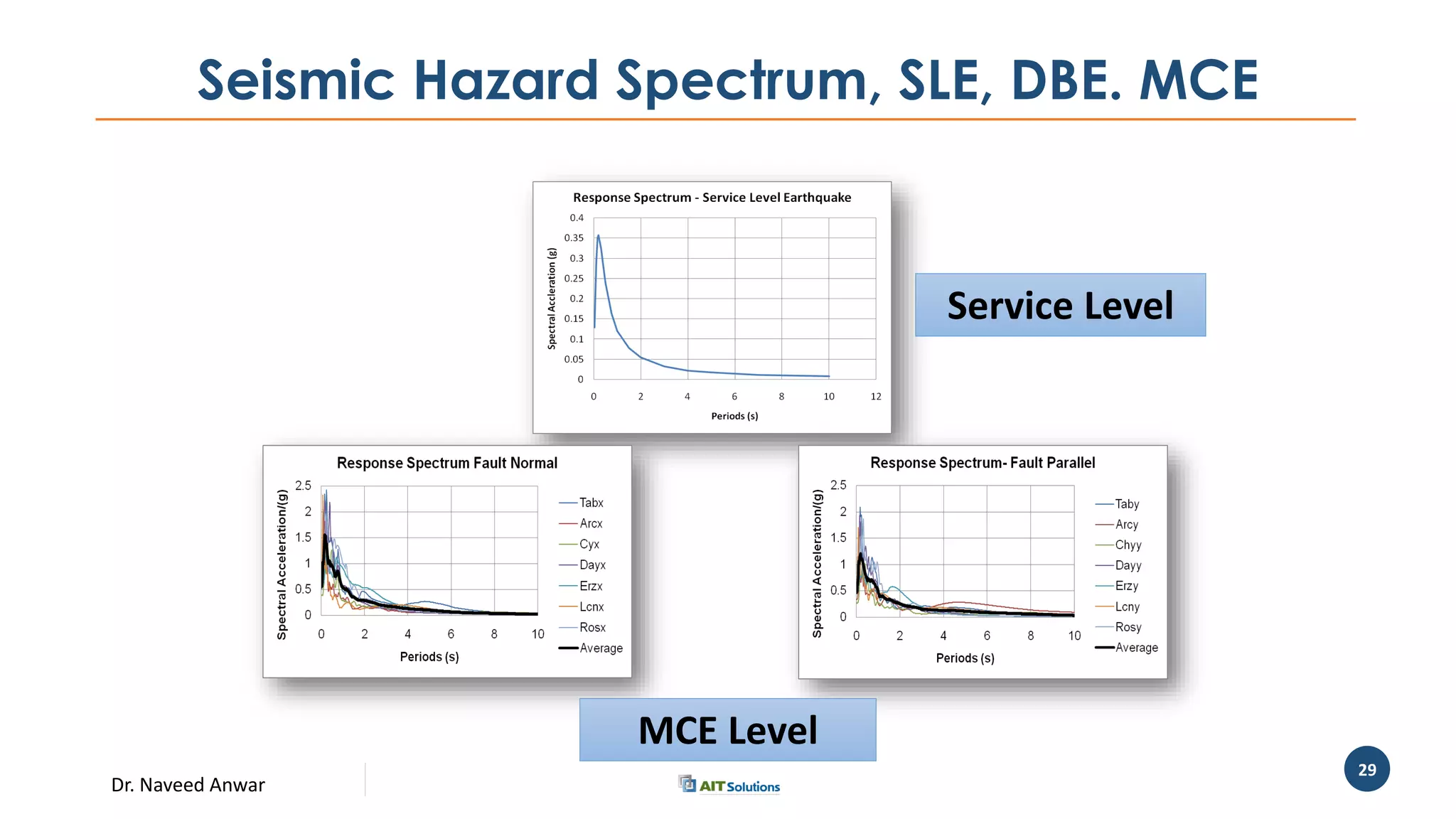 Seismic Hazard Spectrum, SLE, DBE. MCE

Response Spectrum - Service Level Earthquake

Spectral Accleration (g)

0.4
0.35
0.3
0.25
0.2
0.15
0.1
0.05
0

0 2 4 6 8 10 12

Periods (s)

Service Level

Response Spectrum Fault Normal

Spectral Acceleration/(g)

2.5
2
1.5
1
0.5
0

0 2 4 6 8 10

Periods (s)

Tabx
Arcx
Cyx
Dayx
Erzx
Lcnx
Rosx
Average

Response Spectrum- Fault Parallel

Spectral Acceleration/(g)

2.5
2
1.5
1
0.5
0

0 2 4 6 8 10

Periods (s)

Taby
Arcy
Chyy
Dayy
Erzy
Lcny
Rosy
Average

MCE Level

Dr. Naveed Anwar

AIT Solutions

29